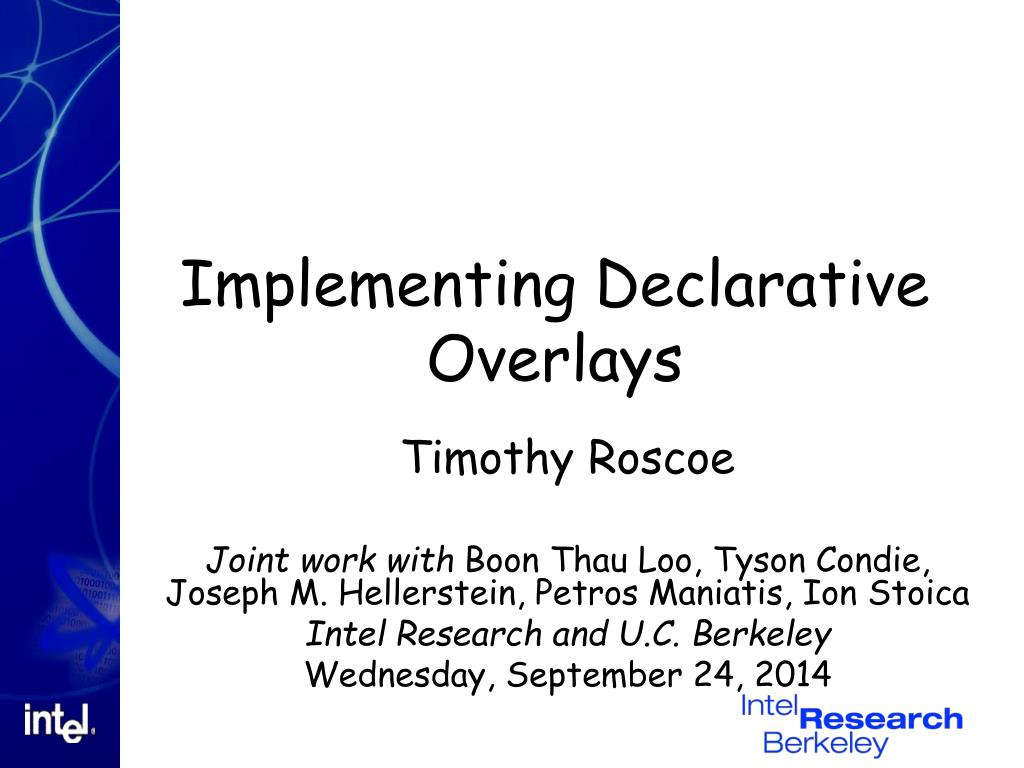 Implementing Declarative Overlays

Timothy Roscoe

Joint work with Boon Thau Loo, Tyson Condie, Joseph M. Hellerstein, Petros Maniatis, Ion Stoica
Intel Research and U.C. Berkeley
Wednesday, September 24, 2014

intel.

Intel Research Berkeley